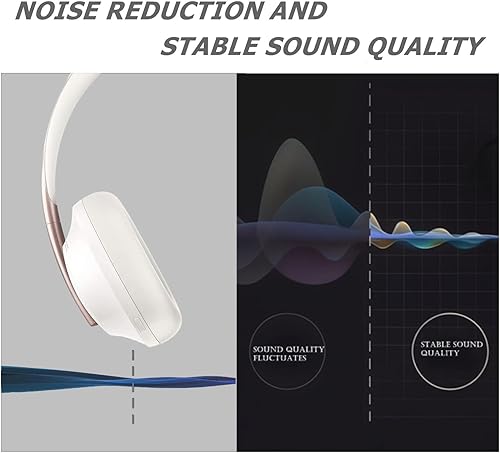 NOISE REDUCTION AND STABLE SOUND QUALITY

SOUND QUALITY FLUCTUATES

STABLE SOUND QUALITY